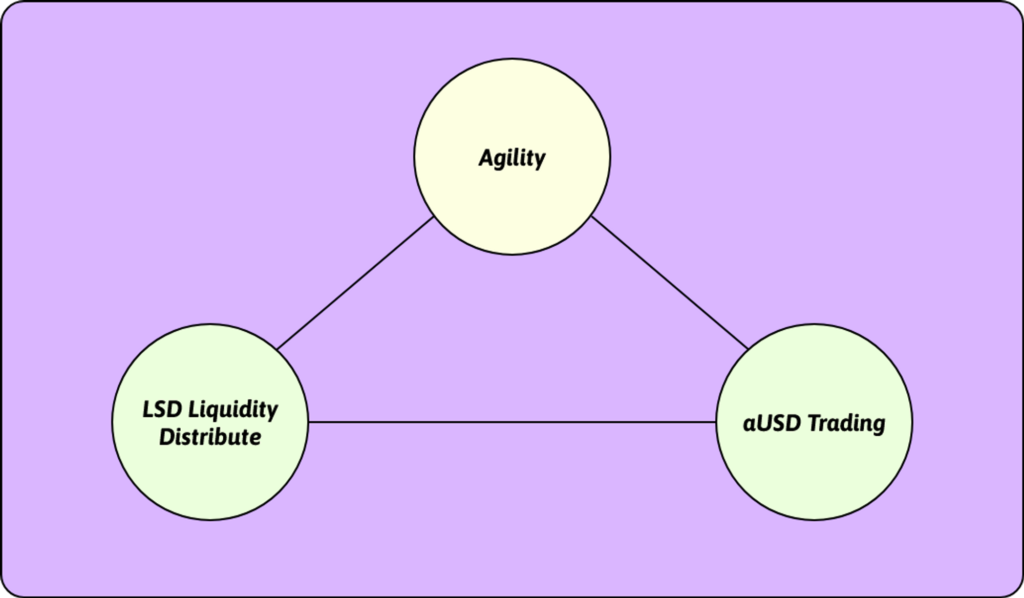 Agility

LSD Liquidity Distribute

aUSD Trading